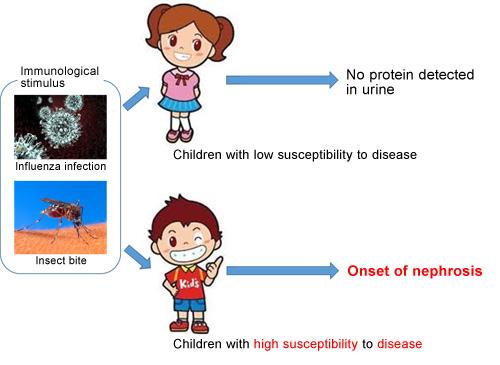 Immunological stimulus

Influenza infection

Insect bite

No protein detected in urine

Children with low susceptibility to disease

Kids

Onset of nephrosis

Children with high susceptibility to disease